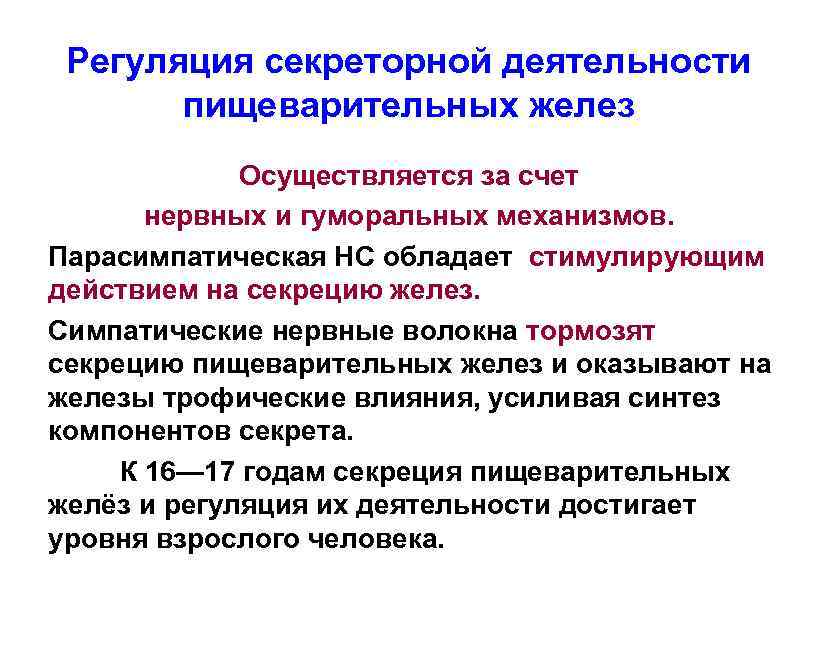 Регуляция секреторной деятельности пищеварительных желез

Осуществляется за счет нервных и гуморальных механизмов.

Парасимпатическая НС обладает стимулирующим действием на секрецию желез.

Симпатические нервные волокна тормозят секрецию пищеварительных желез и оказывают на железы трофические влияния, усиливая синтез компонентов секрета.

К 16—17 годам секреция пищеварительных желёз и регуляция их деятельности достигает уровня взрослого человека.